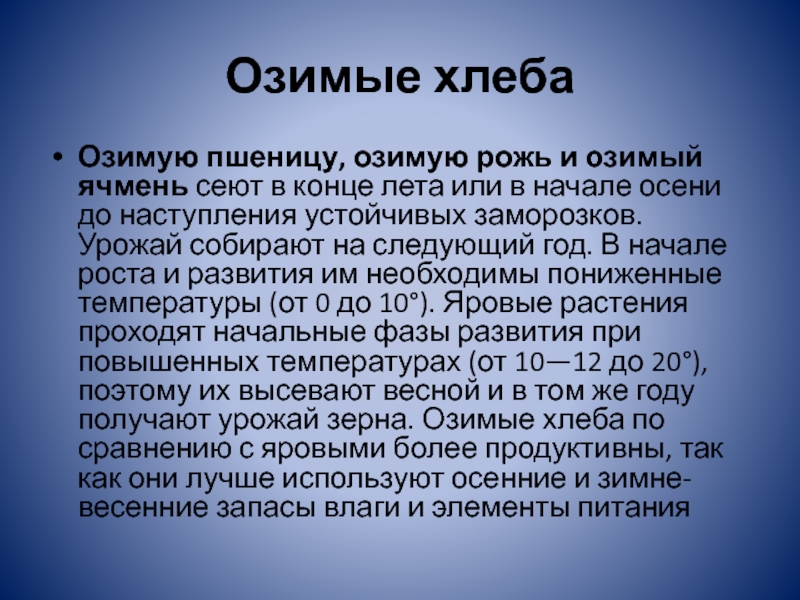 Озимые хлеба

• Озимую пшеницу, озимую рожь и озимый ячмень сеют в конце лета или в начале осени до наступления устойчивых заморозков. Урожай собирают на следующий год. В начале роста и развития им необходимы пониженные температуры (от 0 до 10°). Яровые растения проходят начальные фазы развития при повышенных температурах (от 10—12 до 20°), поэтому их высевают весной и в том же году получают урожай зерна. Озимые хлеба по сравнению с яровыми более продуктивны, так как они лучше используют осенние и зимне-весенние запасы влаги и элементы питания